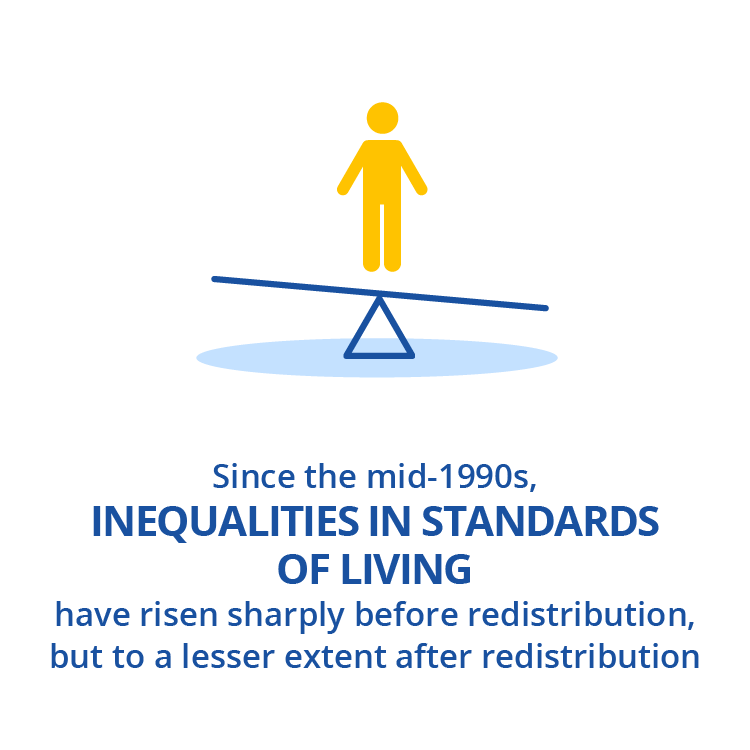 Since the mid-1990s,
INEQUALITIES IN STANDARDS OF LIVING
have risen sharply before redistribution, but to a lesser extent after redistribution